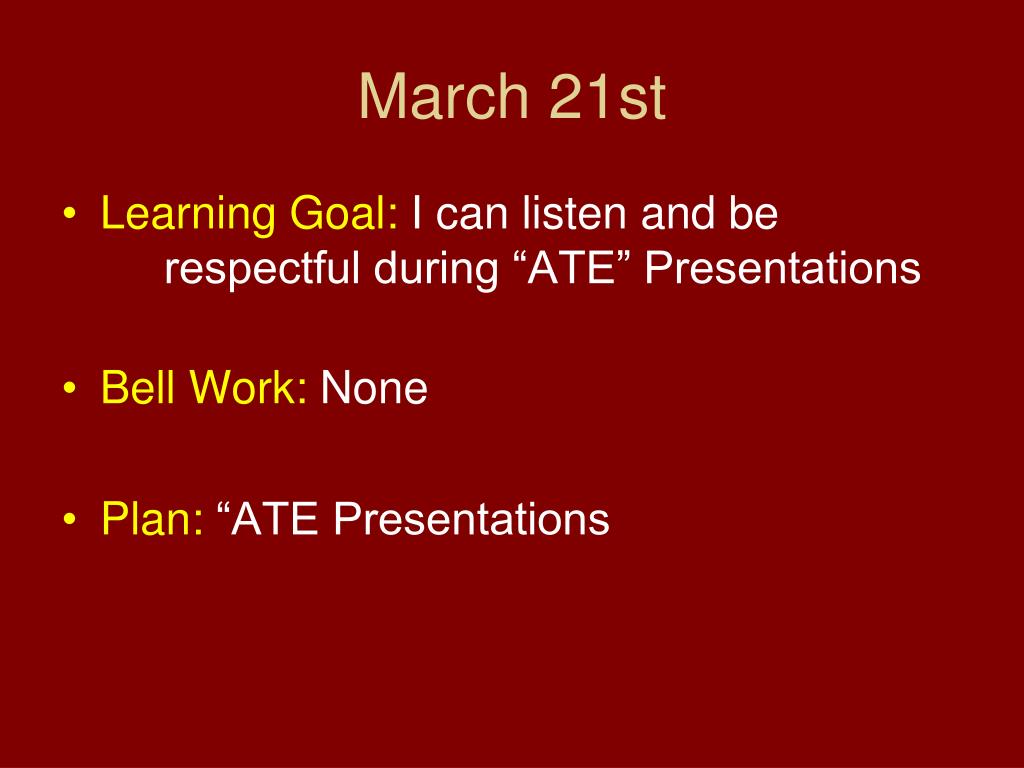 March 21st

• Learning Goal: I can listen and be respectful during “ATE” Presentations

• Bell Work: None

• Plan: “ATE Presentations